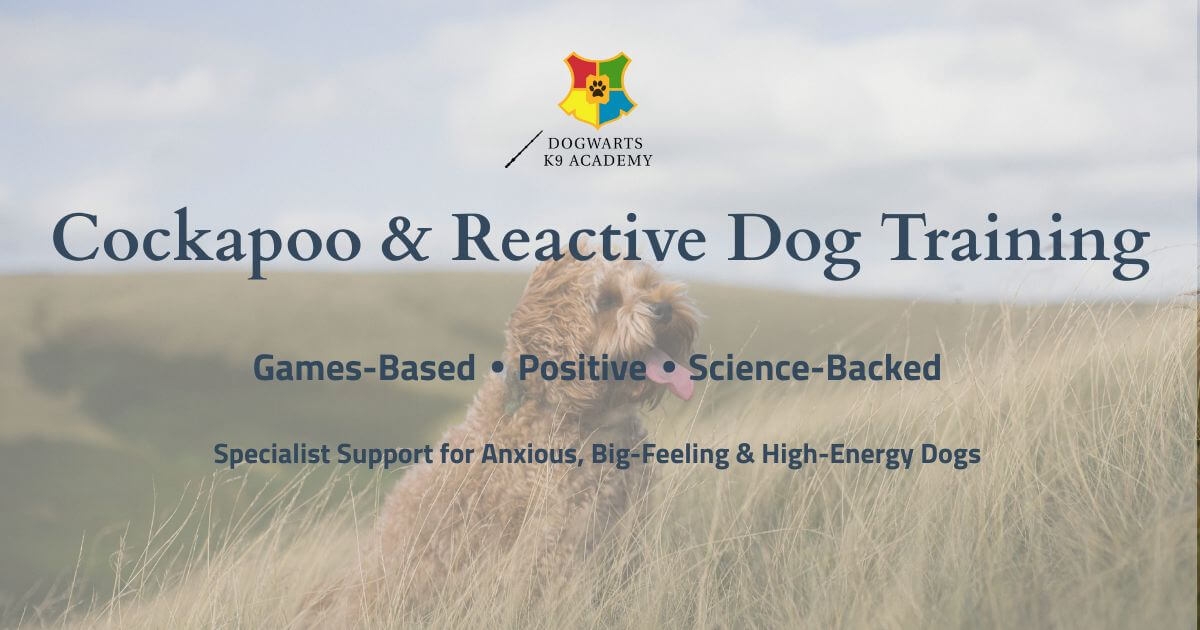 DOGWARTS
K9 ACADEMY

Cockapoo & Reactive Dog Training

Games-Based • Positive • Science-Backed

Specialist Support for Anxious, Big-Feeling & High-Energy Dogs